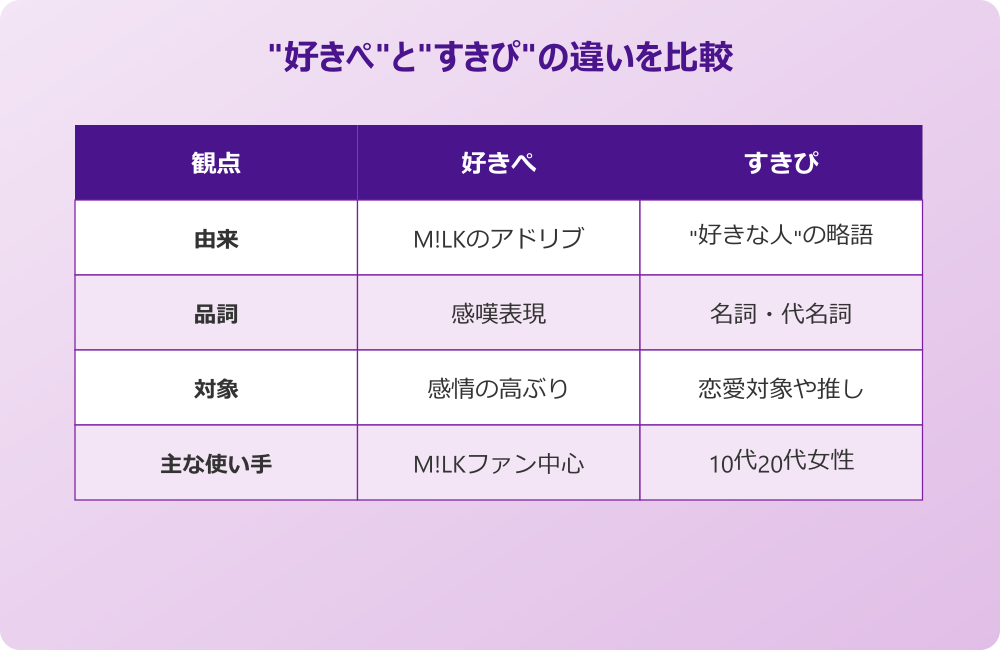 "好きぺ"と"すきぴ"の違いを比較

| 観点 | 好きぺ | すきぴ |
|---|---|---|
| 由来 | M!LKのアドリブ | "好きな人"の略語 |
| 品詞 | 感嘆表現 | 名詞・代名詞 |
| 対象 | 感情の高ぶり | 恋愛対象や推し |
| 主な使い手 | M!LKファン中心 | 10代20代女性 |